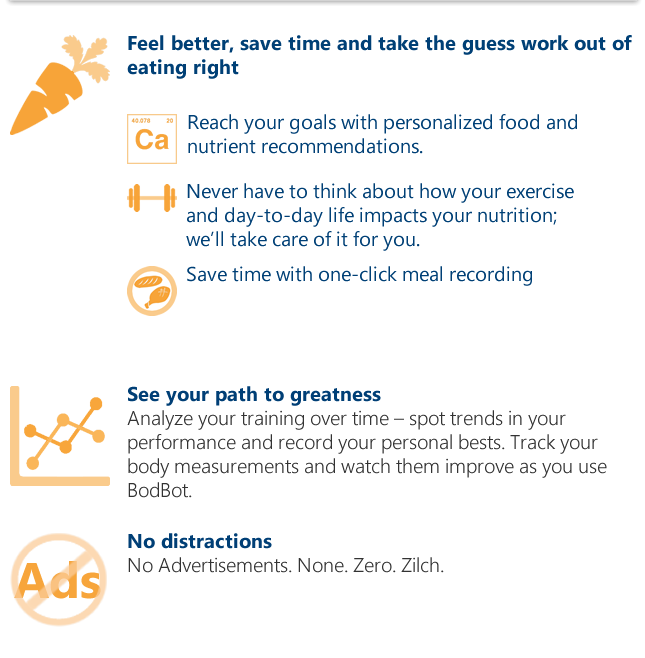 Feel better, save time and take the guess work out of eating right

40.078 20
Ca

Reach your goals with personalized food and nutrient recommendations.

Never have to think about how your exercise and day-to-day life impacts your nutrition; we'll take care of it for you.

Save time with one-click meal recording

See your path to greatness
Analyze your training over time – spot trends in your performance and record your personal bests. Track your body measurements and watch them improve as you use BodBot.

Ads

No distractions
No Advertisements. None. Zero. Zilch.